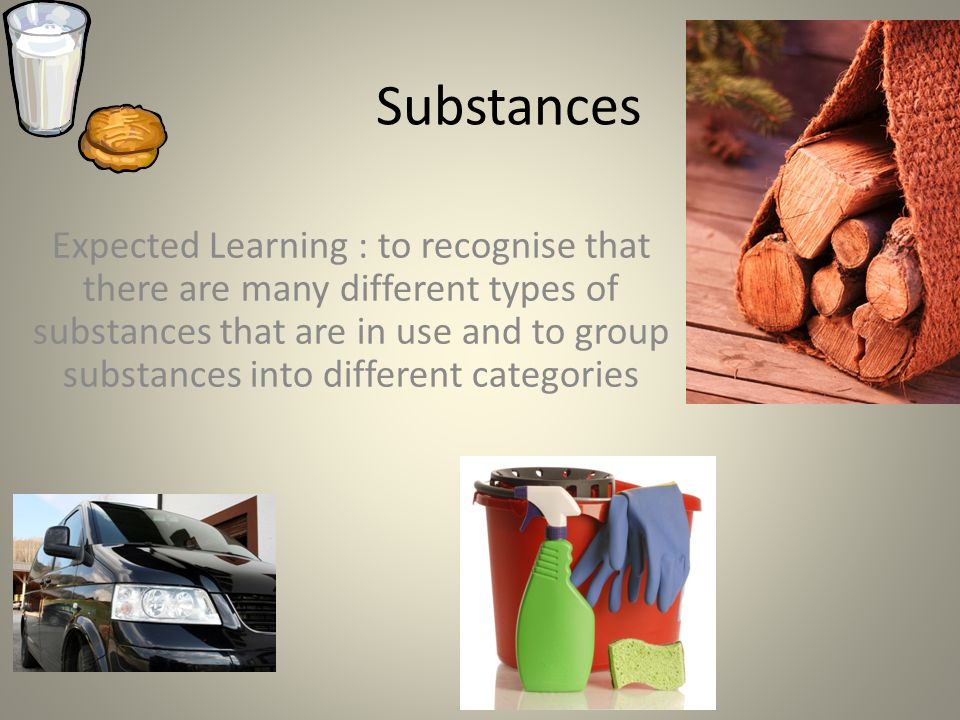 Substances

Expected Learning : to recognise that there are many different types of substances that are in use and to group substances into different categories